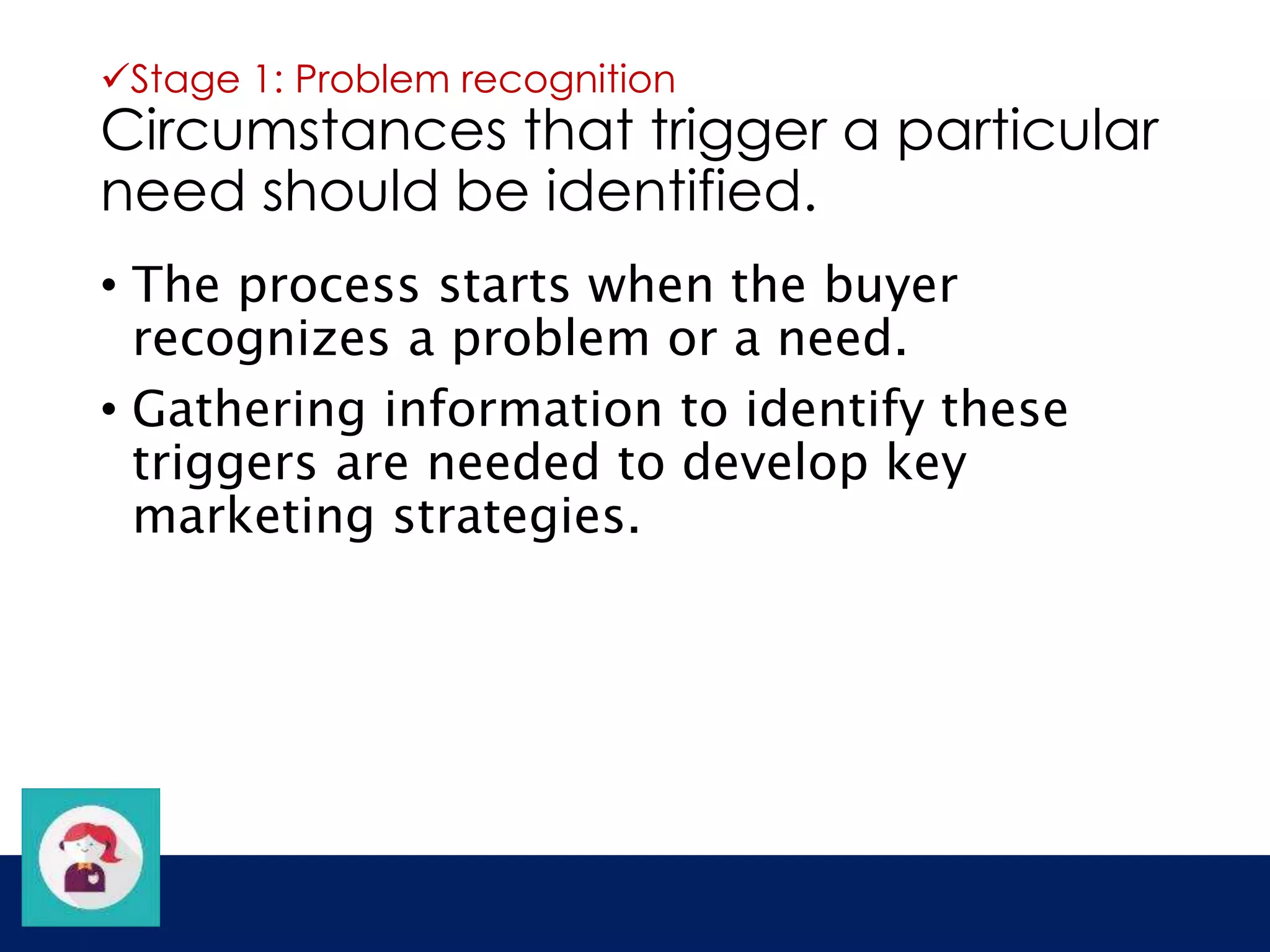 ✓Stage 1: Problem recognition
Circumstances that trigger a particular need should be identified.

• The process starts when the buyer recognizes a problem or a need.
• Gathering information to identify these triggers are needed to develop key marketing strategies.